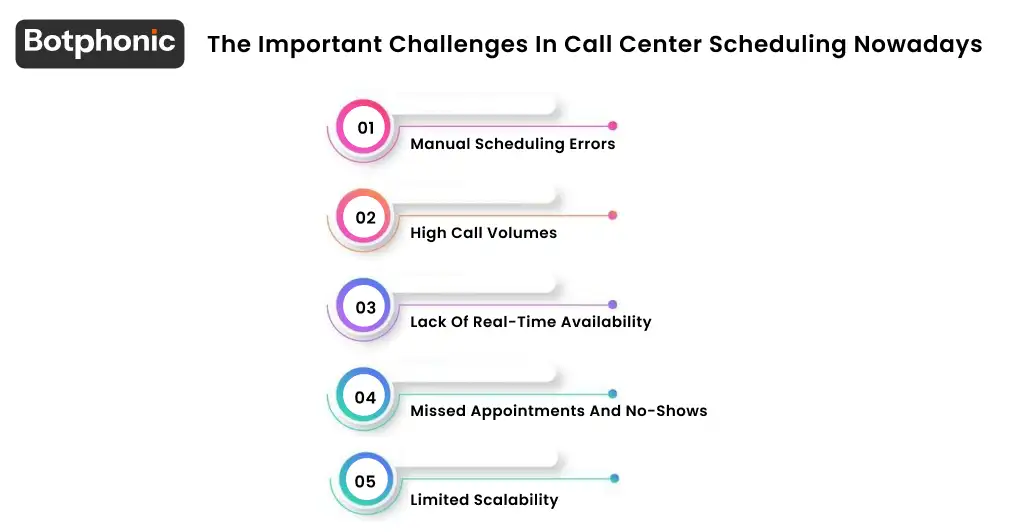 Botphonic

The Important Challenges In Call Center Scheduling Nowadays

01
Manual Scheduling Errors

02
High Call Volumes

03
Lack Of Real-Time Availability

04
Missed Appointments And No-Shows

05
Limited Scalability